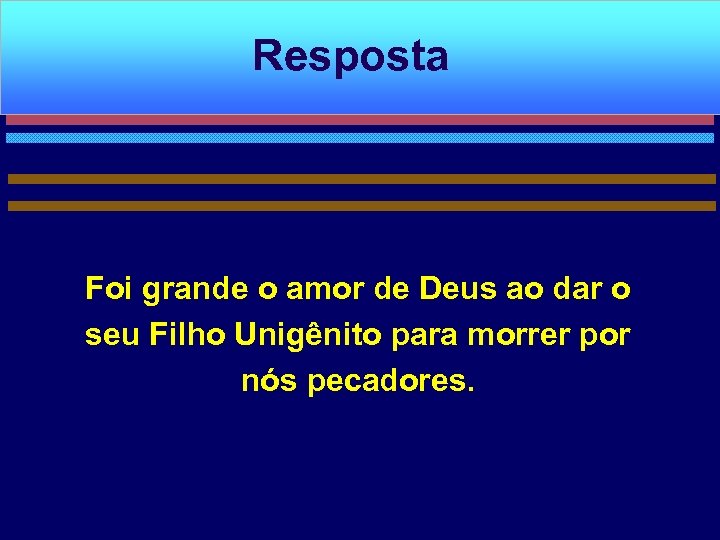 Resposta

Foi grande o amor de Deus ao dar o seu Filho Unigênito para morrer por nós pecadores.